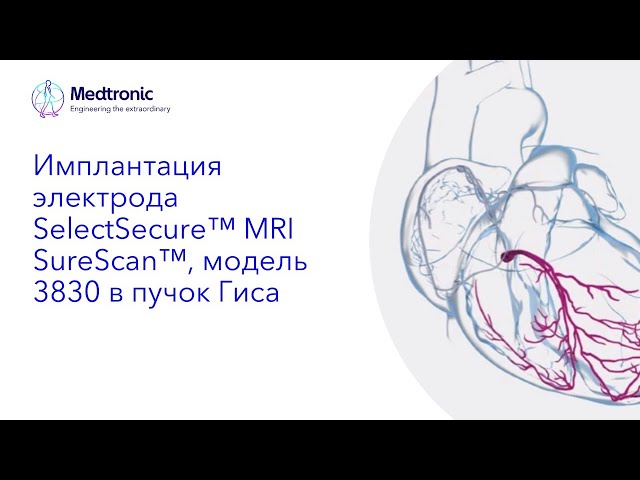 Medtronic
Engineering the extraordinary

Имплантация электрода SelectSecure™ MRI SureScan™, модель 3830 в пучок Гиса